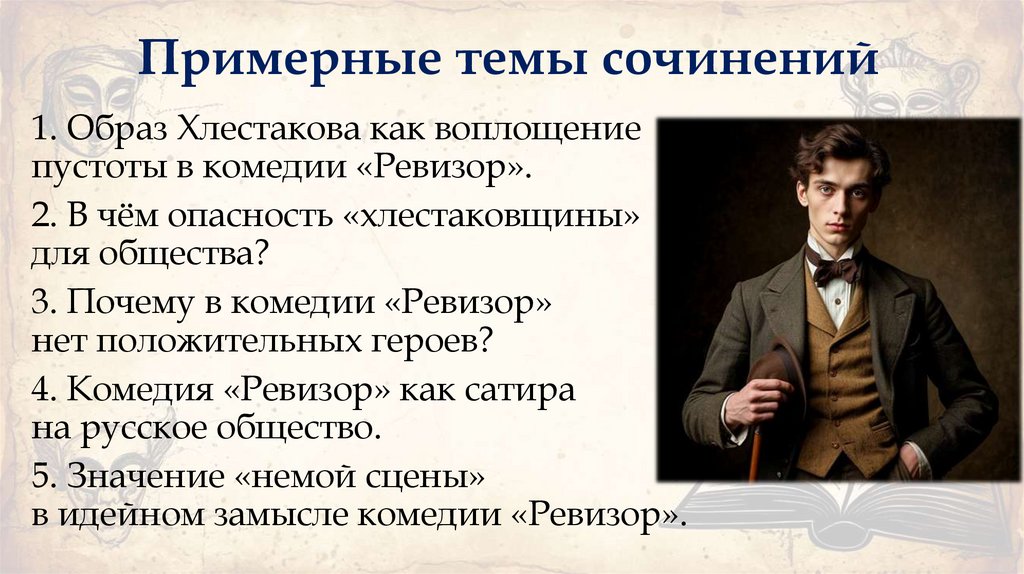 Примерные темы сочинений

1. Образ Хлестакова как воплощение пустоты в комедии «Ревизор».

2. В чём опасность «хлестаковщины» для общества?

3. Почему в комедии «Ревизор» нет положительных героев?

4. Комедия «Ревизор» как сатира на русское общество.

5. Значение «немой сцены» в идейном замысле комедии «Ревизор».